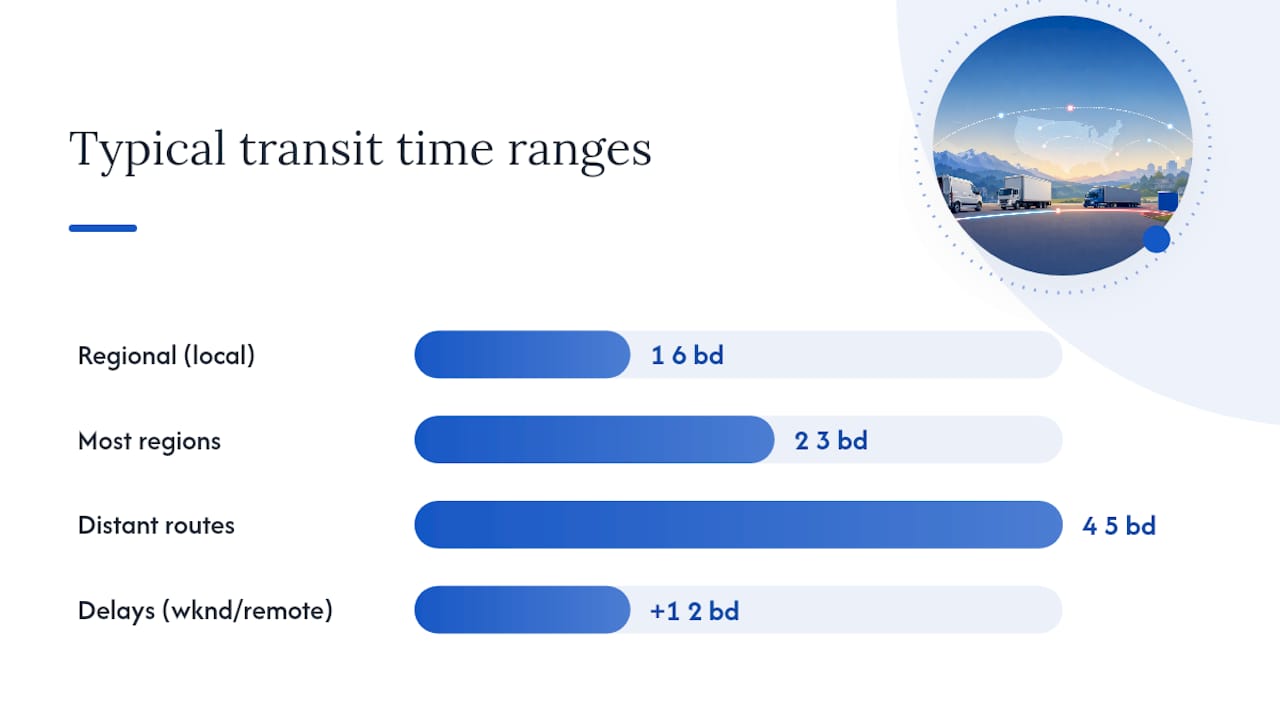 Typical transit time ranges

Regional (local)
1 6 bd

Most regions
2 3 bd

Distant routes
4 5 bd

Delays (wknd/remote)
+1 2 bd